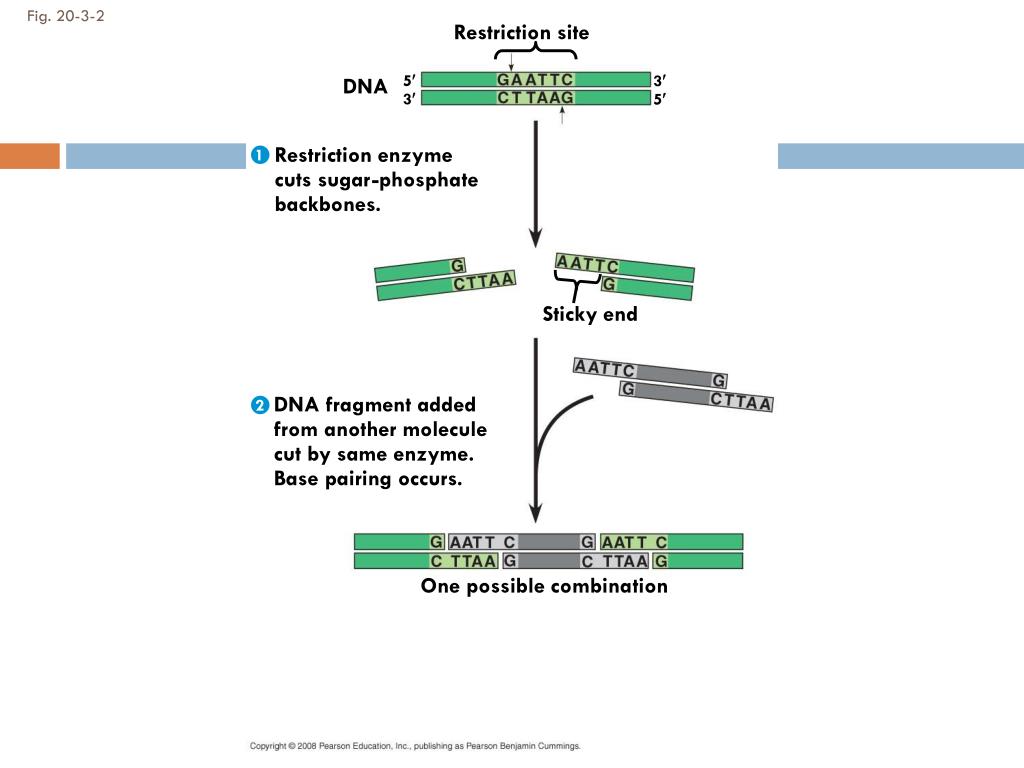 Fig. 20-3-2

Restriction site

DNA 5′ GAATTC 3′
3′ CTTAAG 5′

1 Restriction enzyme cuts sugar-phosphate backbones.

G
CTTAA

AATTC
G

Sticky end

AATTC G
G CTTAA

2 DNA fragment added from another molecule cut by same enzyme. Base pairing occurs.

G AATT C G AATT C
C TTAA G C TTAA G

One possible combination

Copyright © 2008 Pearson Education, Inc., publishing as Pearson Benjamin Cummings.